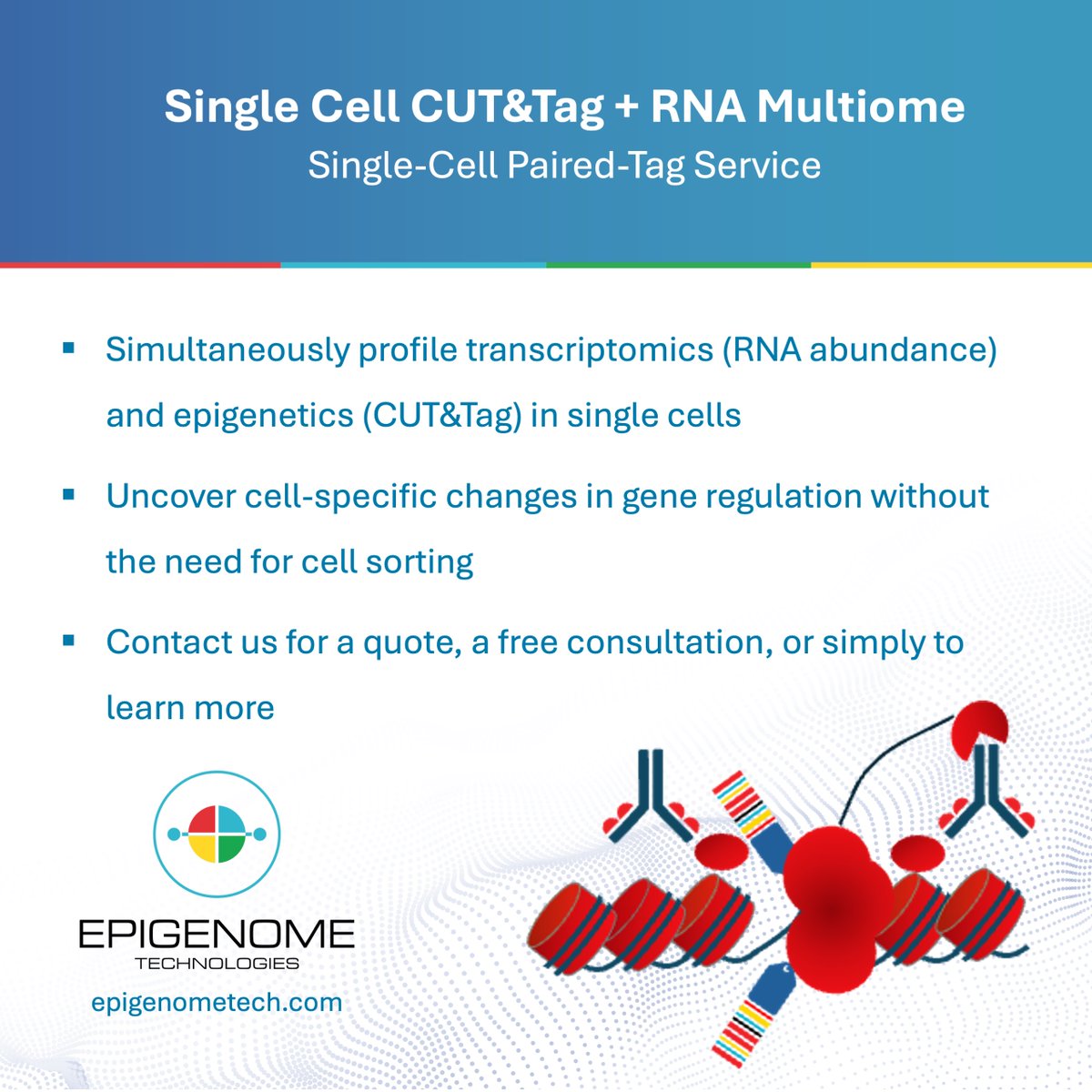 Single Cell CUT&Tag + RNA Multiome
Single-Cell Paired-Tag Service

▪ Simultaneously profile transcriptomics (RNA abundance) and epigenetics (CUT&Tag) in single cells

▪ Uncover cell-specific changes in gene regulation without the need for cell sorting

▪ Contact us for a quote, a free consultation, or simply to learn more

EPIGENOME
TECHNOLOGIES
epigenometech.com